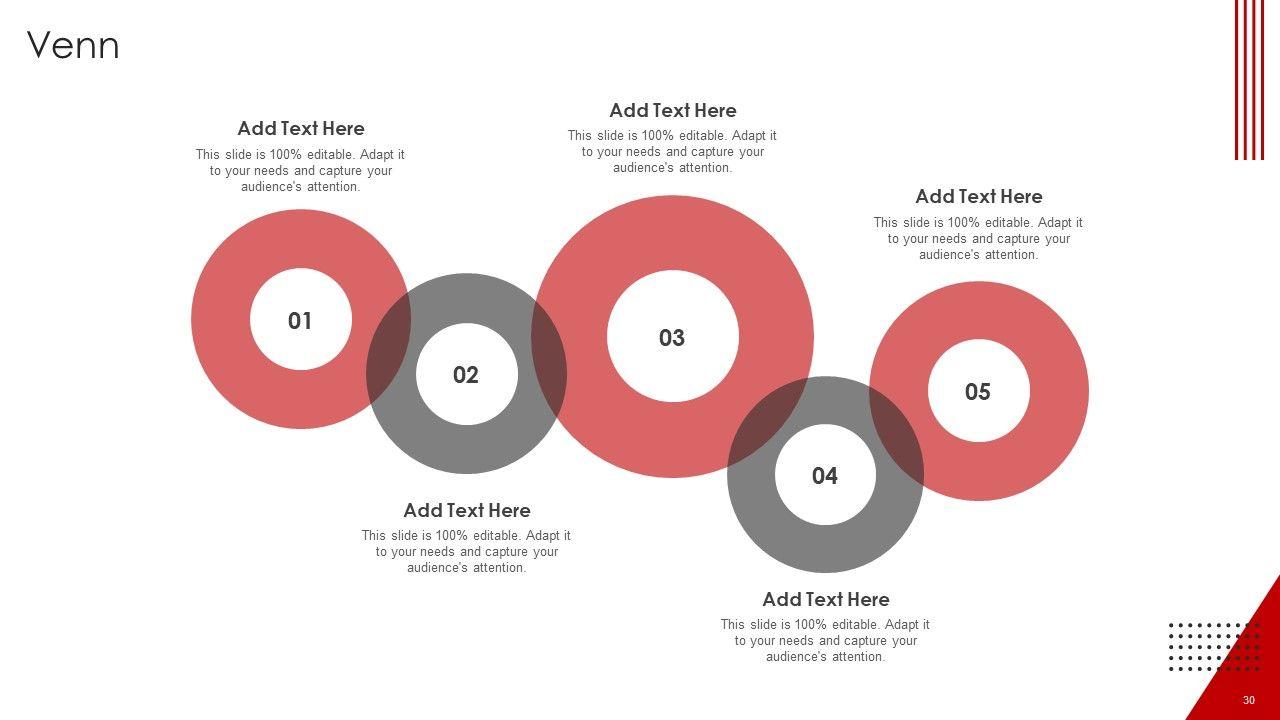 Venn

Add Text Here
This slide is 100% editable. Adapt it to your needs and capture your audience's attention.

Add Text Here
This slide is 100% editable. Adapt it to your needs and capture your audience's attention.

Add Text Here
This slide is 100% editable. Adapt it to your needs and capture your audience's attention.

01

02

03

04

05

Add Text Here
This slide is 100% editable. Adapt it to your needs and capture your audience's attention.

Add Text Here
This slide is 100% editable. Adapt it to your needs and capture your audience's attention.

30